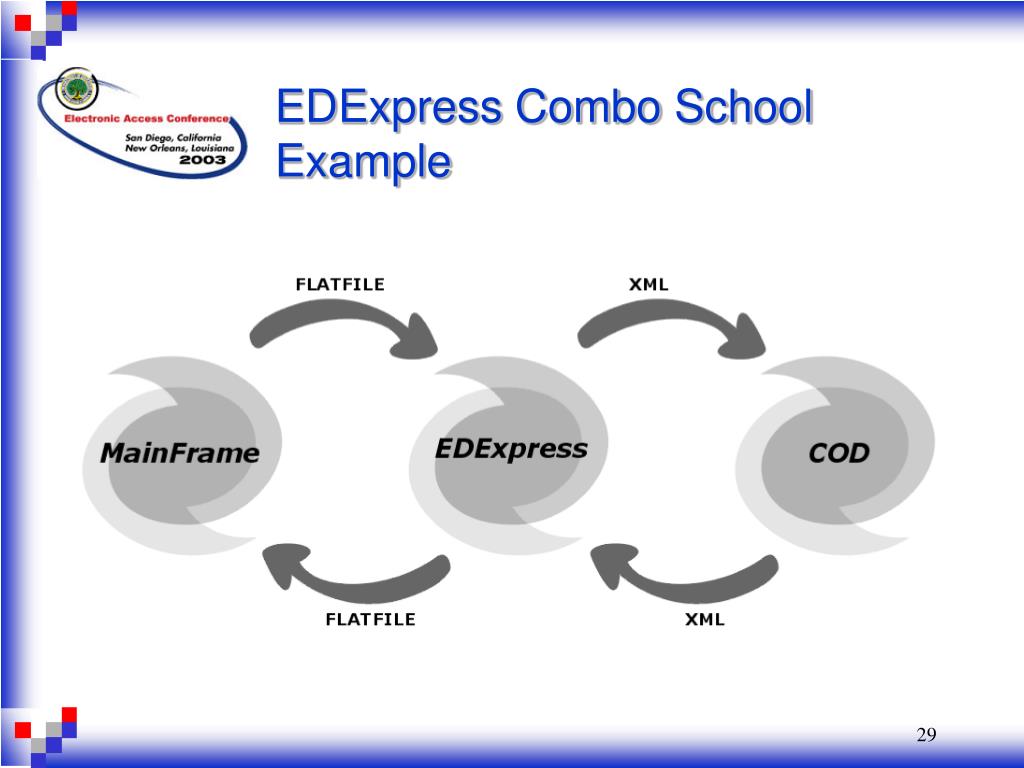 Electronic Access Conference
San Diego, California
New Orleans, Louisiana
2003

EDExpress Combo School Example

FLATFILE

XML

MainFrame

EDExpress

COD

FLATFILE

XML

29